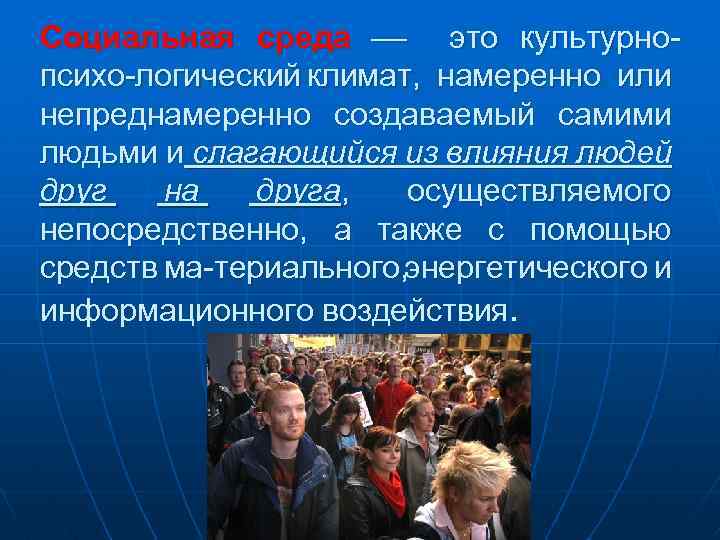 Социальная среда — это культурно-психо-логический климат, намеренно или непреднамеренно создаваемый самими людьми и слагающийся из влияния людей друг на друга, осуществляемого непосредственно, а также с помощью средств ма-териального,энергетического и информационного воздействия.